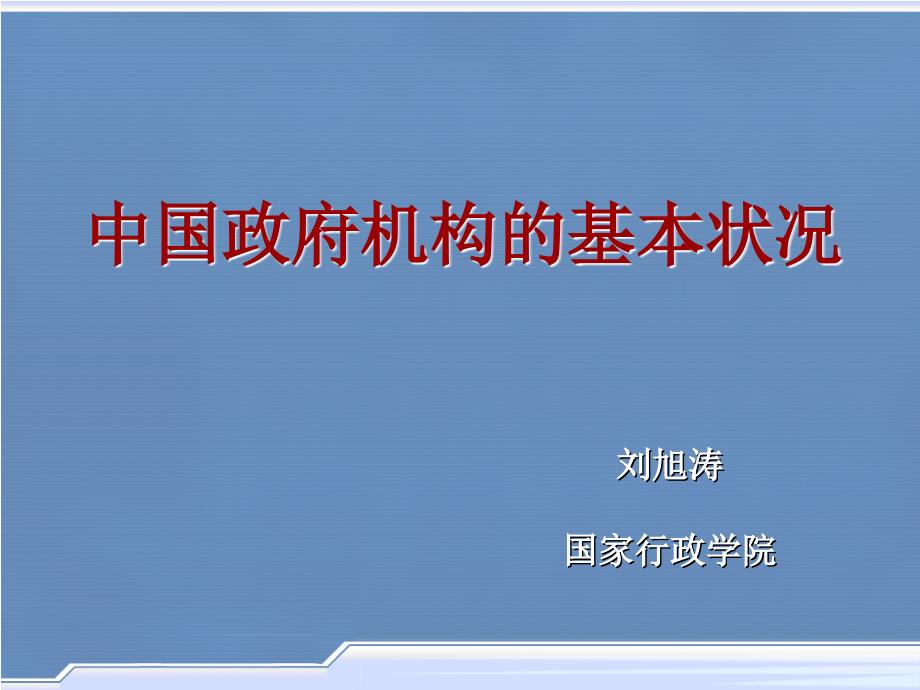 中国政府机构的基本状况

刘旭涛

国家行政学院